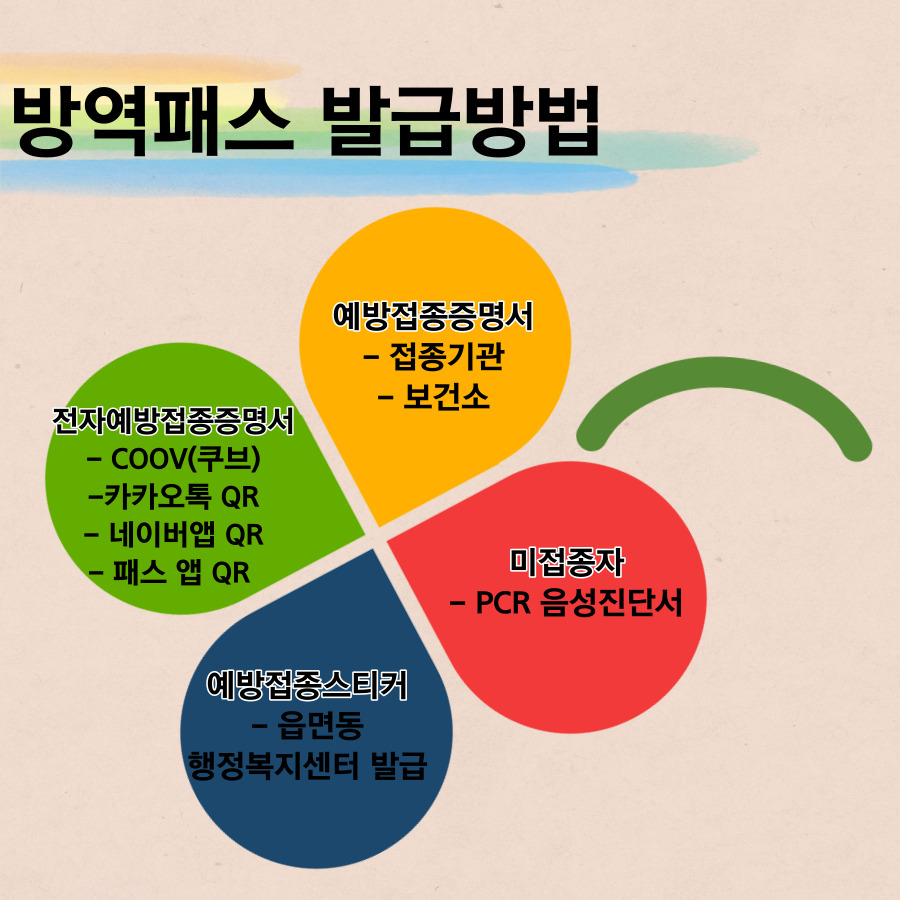 방역패스 발급방법

예방접종증명서
- 접종기관
- 보건소

전자예방접종증명서
- COOV(쿠브)
-카카오톡 QR
- 네이버앱 QR
- 패스 앱 QR

미접종자
- PCR 음성진단서

예방접종스티커
- 읍면동
행정복지센터 발급